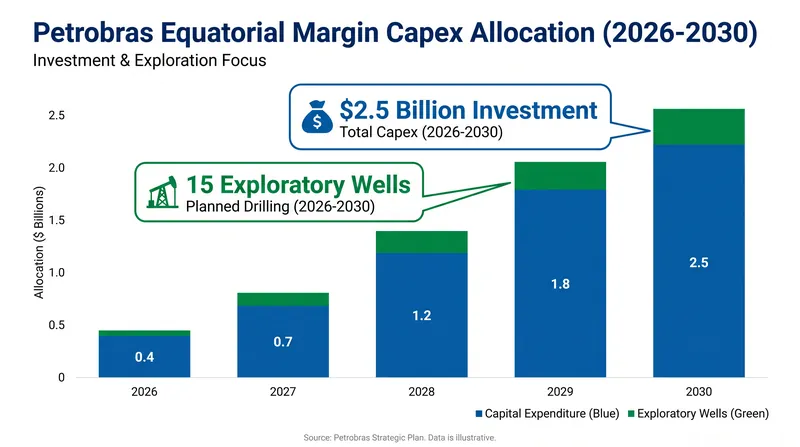 Petrobras Equatorial Margin Capex Allocation (2026-2030)

Investment & Exploration Focus

$2.5 Billion Investment
Total Capex (2026-2030)

15 Exploratory Wells
Planned Drilling (2026-2030)

Allocation ($ Billions)

2.5
2.0
1.5
1.0
0.5
0

0.4
0.7
1.2
1.8
2.5

2026
2027
2028
2029
2030

Capital Expenditure (Blue)
Exploratory Wells (Green)

Source: Petrobras Strategic Plan. Data is illustrative.